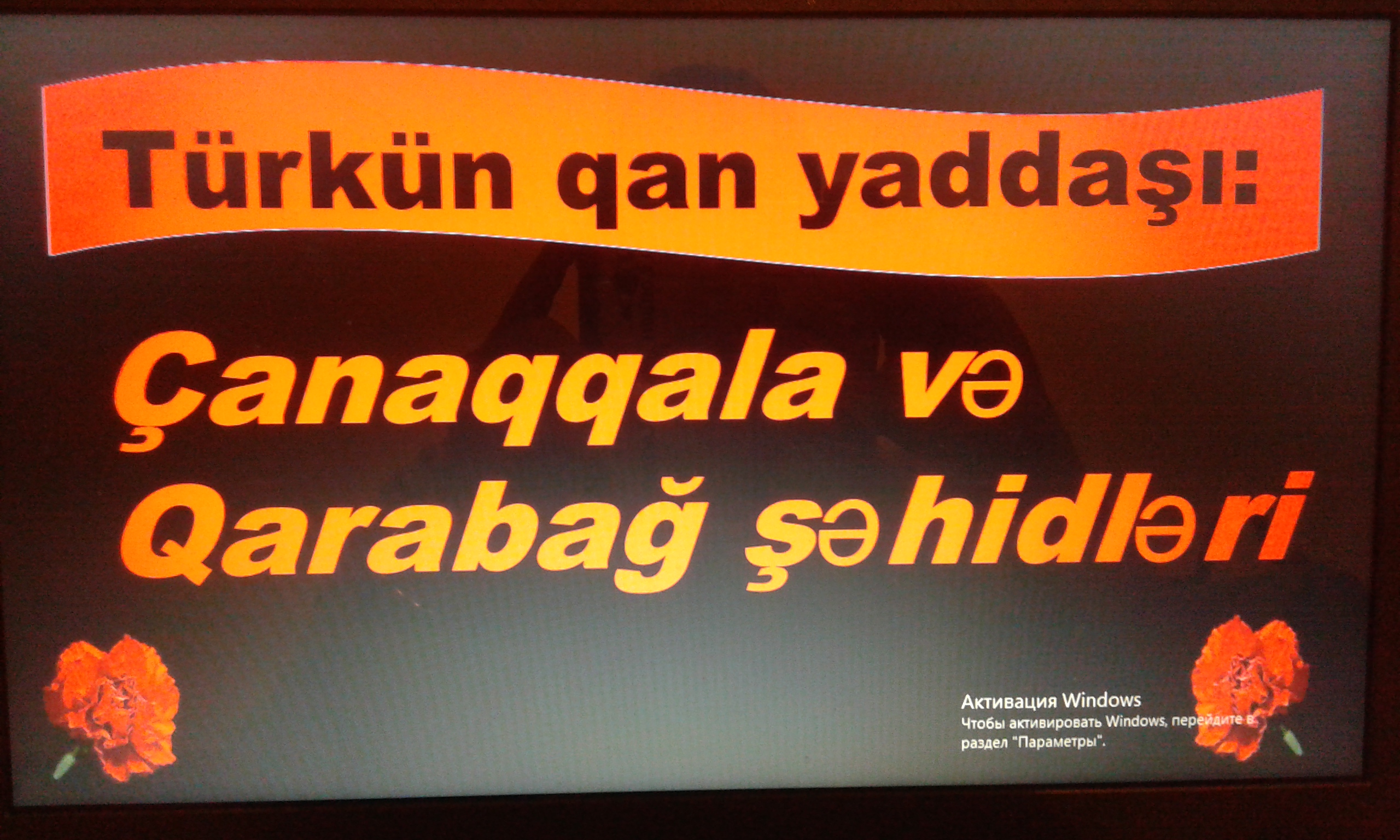 Türkün qan yaddaşı:

Çanaqqala və Qarabağ şəhidləri

Активация Windows
Чтобы активировать Windows, перейдите в раздел "Параметры".